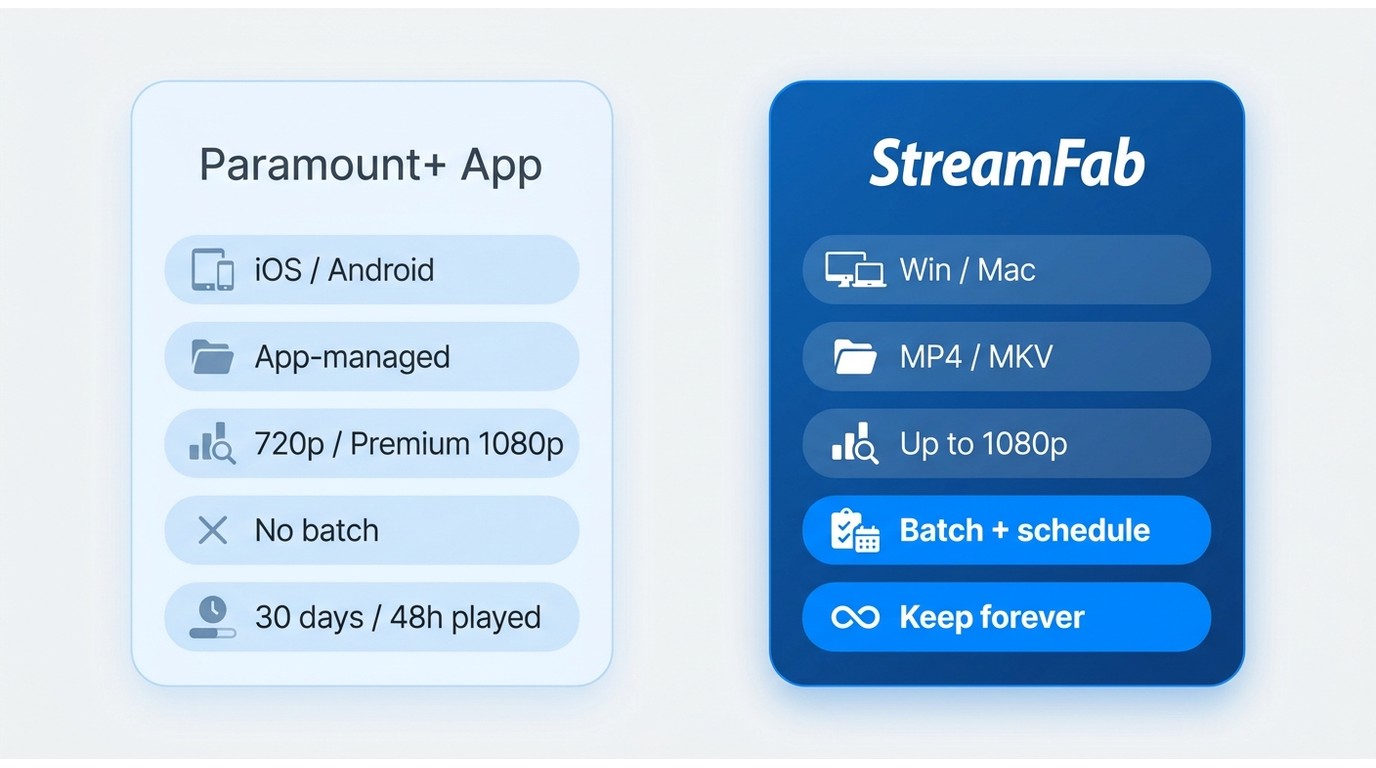 Paramount+ App

iOS / Android

App-managed

720p / Premium 1080p

No batch

30 days / 48h played

StreamFab

Win / Mac

MP4 / MKV

Up to 1080p

Batch + schedule

Keep forever